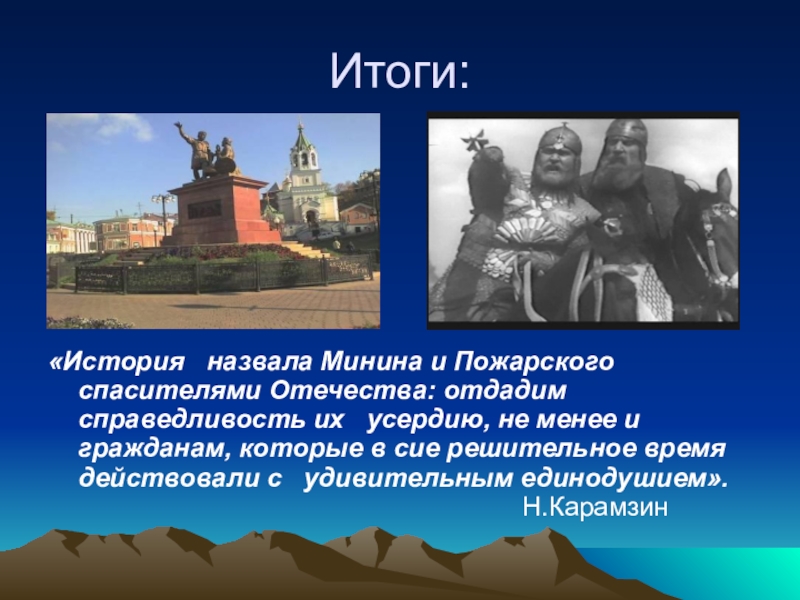 Итоги:

«История назвала Минина и Пожарского спасителями Отечества: отдадим справедливость их усердию, не менее и гражданам, которые в сие решительное время действовали с удивительным единодушием».

Н.Карамзин